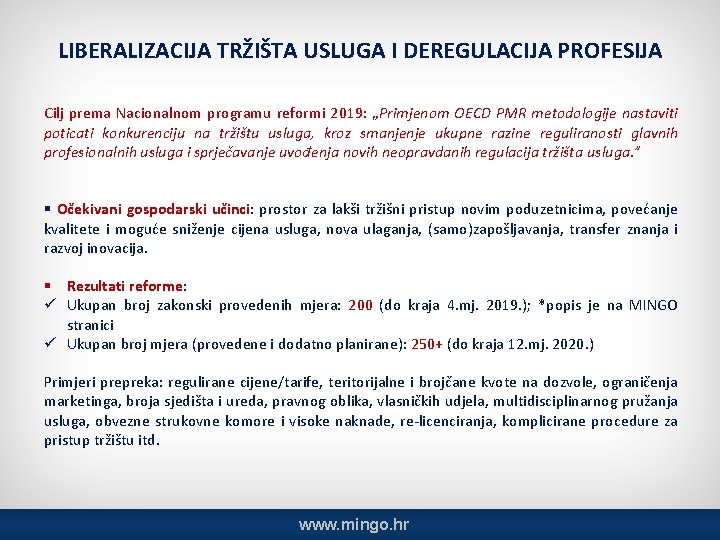 LIBERALIZACIJA TRŽIŠTA USLUGA I DEREGULACIJA PROFESIJA

Cilj prema Nacionalnom programu reformi 2019: „Primjenom OECD PMR metodologije nastaviti poticati konkurenciju na tržištu usluga, kroz smanjenje ukupne razine reguliranosti glavnih profesionalnih usluga i sprječavanje uvođenja novih neopravdanih regulacija tržišta usluga."

▪ Očekivani gospodarski učinci: prostor za lakši tržišni pristup novim poduzetnicima, povećanje kvalitete i moguće sniženje cijena usluga, nova ulaganja, (samo)zapošljavanja, transfer znanja i razvoj inovacija.

▪ Rezultati reforme:
✓ Ukupan broj zakonski provedenih mjera: 200 (do kraja 4.mj. 2019.); *popis je na MINGO stranici
✓ Ukupan broj mjera (provedene i dodatno planirane): 250+ (do kraja 12.mj. 2020.)

Primjeri prepreka: regulirane cijene/tarife, teritorijalne i brojčane kvote na dozvole, ograničenja marketinga, broja sjedišta i ureda, pravnog oblika, vlasničkih udjela, multidisciplinarnog pružanja usluga, obvezne strukovne komore i visoke naknade, re-licenciranja, komplicirane procedure za pristup tržištu itd.

www.mingo.hr